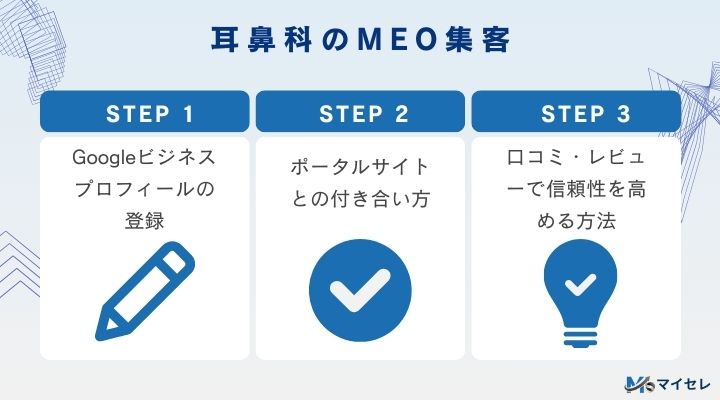 耳鼻科のMEO集客

STEP 1

Googleビジネスプロフィールの登録

STEP 2

ポータルサイトとの付き合い方

STEP 3

口コミ・レビューで信頼性を高める方法

マイセレ